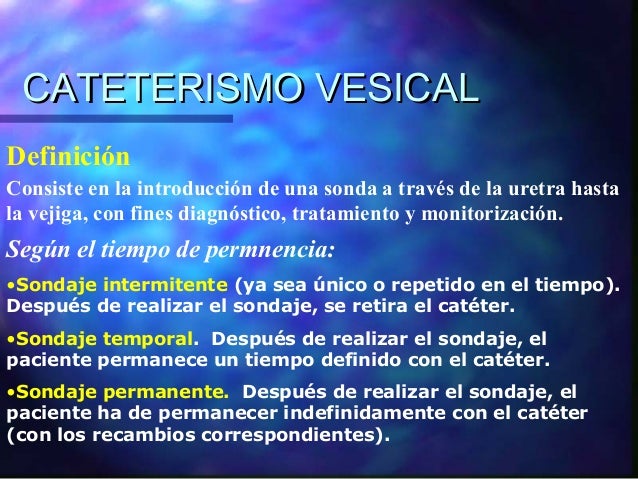 CATETERISMO VESICAL

Definición

Consiste en la introducción de una sonda a través de la uretra hasta la vejiga, con fines diagnóstico, tratamiento y monitorización.

Según el tiempo de permnencia:

•Sondaje intermitente (ya sea único o repetido en el tiempo). Después de realizar el sondaje, se retira el catéter.

•Sondaje temporal. Después de realizar el sondaje, el paciente permanece un tiempo definido con el catéter.

•Sondaje permanente. Después de realizar el sondaje, el paciente ha de permanecer indefinidamente con el catéter (con los recambios correspondientes).